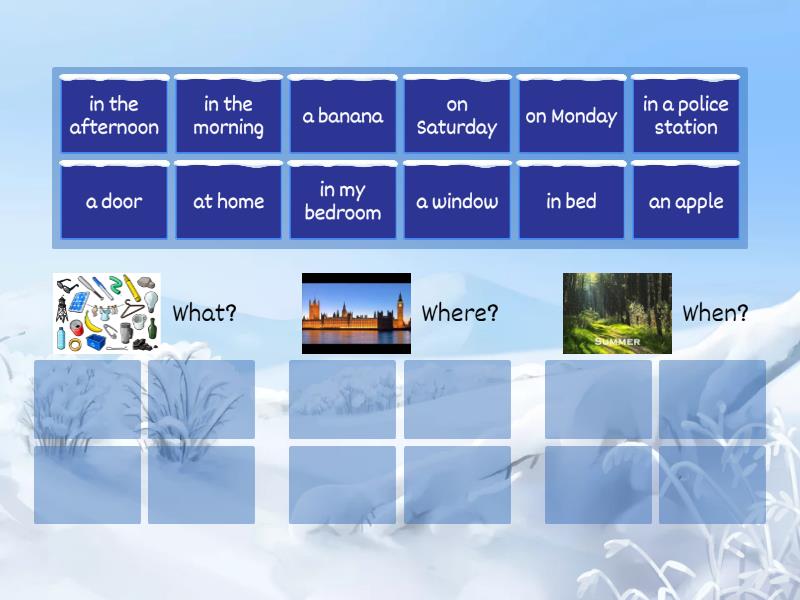 in the afternoon

in the morning

a banana

on Saturday

on Monday

in a police station

a door

at home

in my bedroom

a window

in bed

an apple

What?

Where?

SUMMER

When?